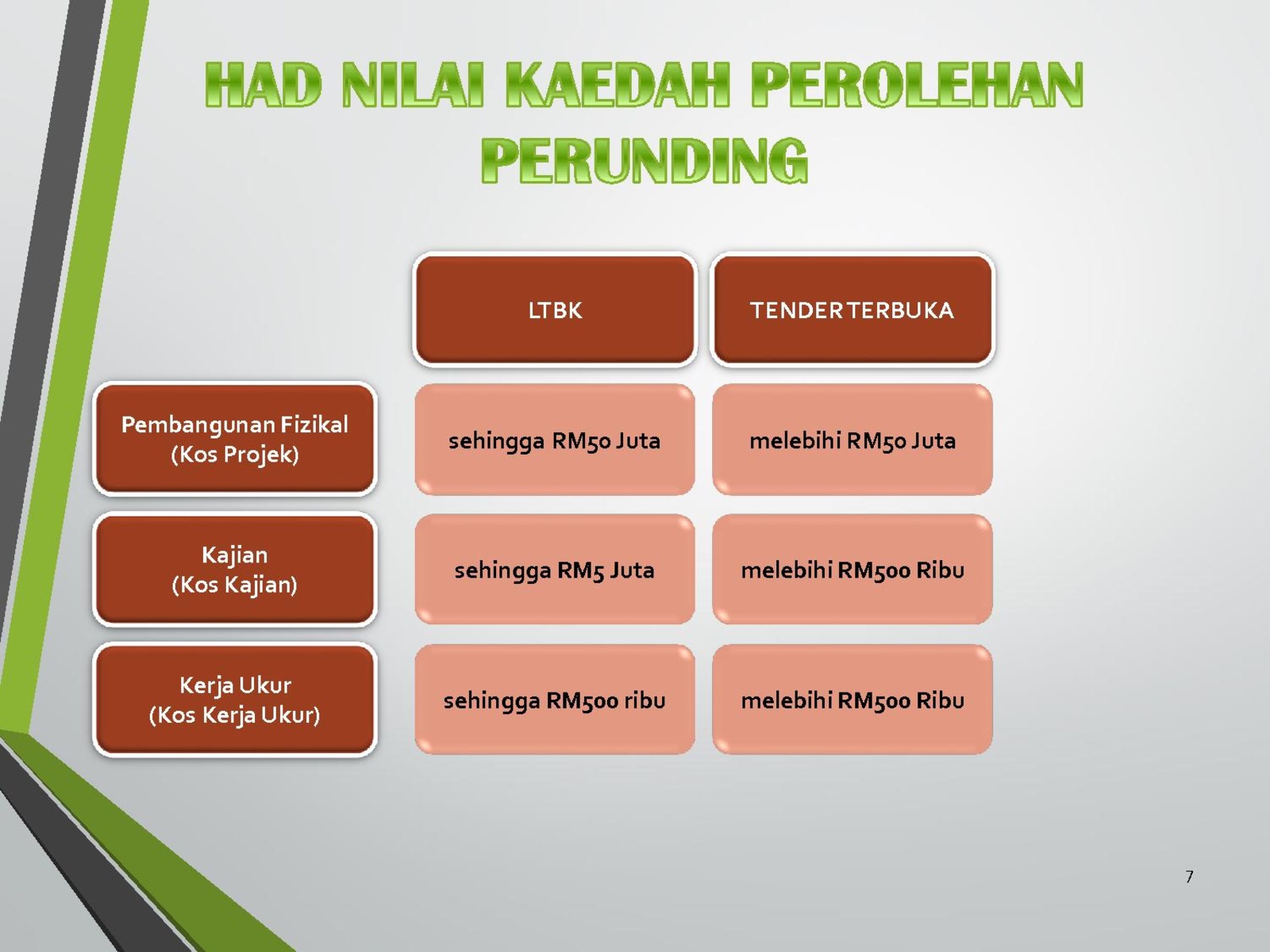 HAD NILAI KAEDAH PEROLEHAN PERUNDING

| | LTBK | TENDER TERBUKA |
|---|---|---|
| Pembangunan Fizikal (Kos Projek) | sehingga RM50 Juta | melebihi RM50 Juta |
| Kajian (Kos Kajian) | sehingga RM5 Juta | melebihi RM500 Ribu |
| Kerja Ukur (Kos Kerja Ukur) | sehingga RM500 ribu | melebihi RM500 Ribu |

7